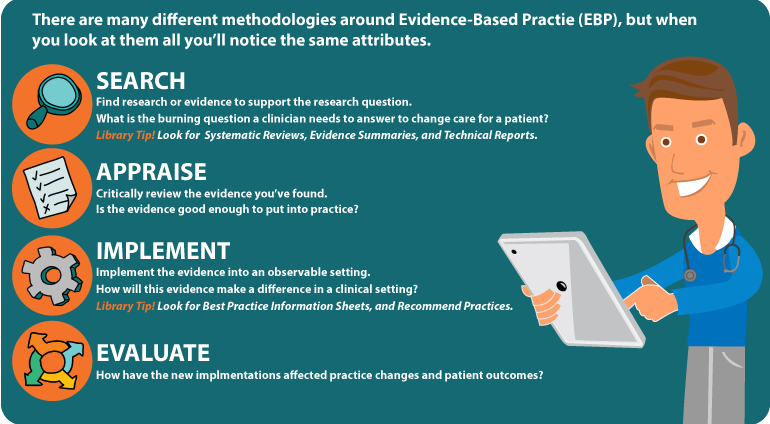 There are many different methodologies around Evidence-Based Practie (EBP), but when you look at them all you'll notice the same attributes.

SEARCH
Find research or evidence to support the research question.
What is the burning question a clinician needs to answer to change care for a patient?
Library Tip! Look for Systematic Reviews, Evidence Summaries, and Technical Reports.

APPRAISE
Critically review the evidence you've found.
Is the evidence good enough to put into practice?

IMPLEMENT
Implement the evidence into an observable setting.
How will this evidence make a difference in a clinical setting?
Library Tip! Look for Best Practice Information Sheets, and Recommend Practices.

EVALUATE
How have the new implmentations affected practice changes and patient outcomes?